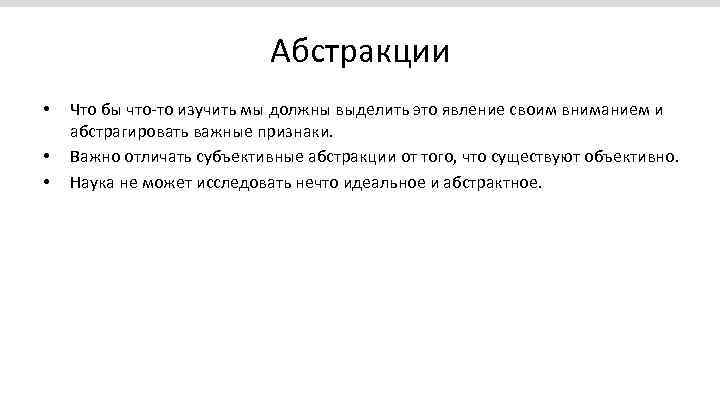 Абстракции

• Что бы что-то изучить мы должны выделить это явление своим вниманием и абстрагировать важные признаки.
• Важно отличать субъективные абстракции от того, что существуют объективно.
• Наука не может исследовать нечто идеальное и абстрактное.